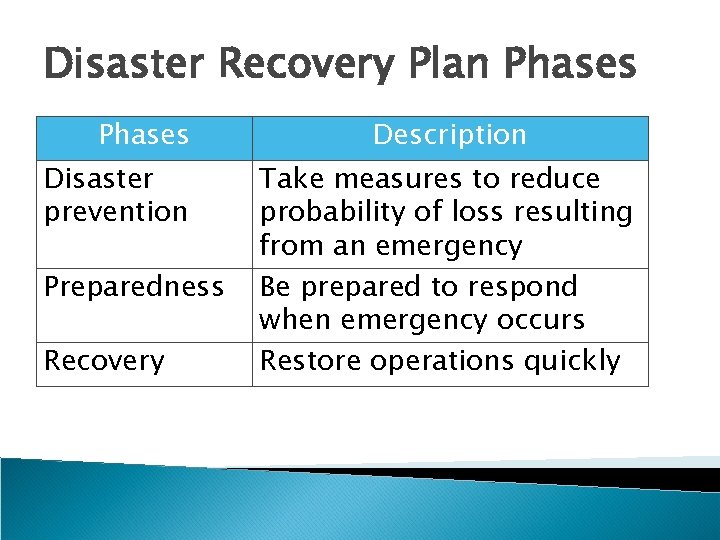 Disaster Recovery Plan Phases

| Phases | Description |
|---|---|
| Disaster prevention | Take measures to reduce probability of loss resulting from an emergency |
| Preparedness | Be prepared to respond when emergency occurs |
| Recovery | Restore operations quickly |